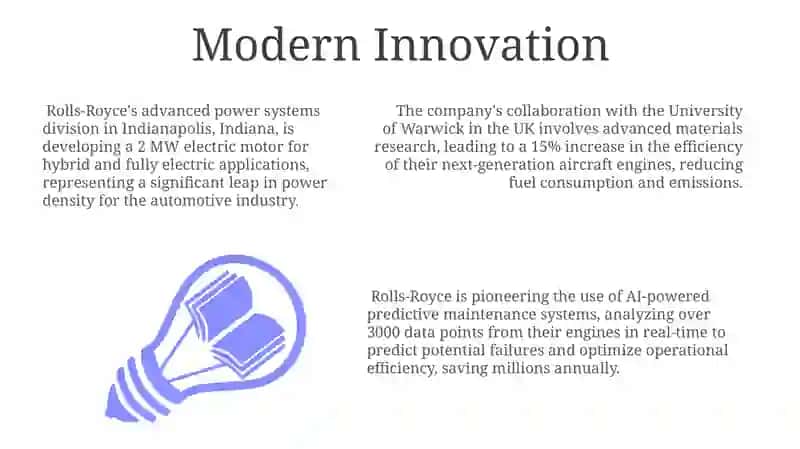 Modern Innovation

Rolls-Royce's advanced power systems division in Indianapolis, Indiana, is developing a 2 MW electric motor for hybrid and fully electric applications, representing a significant leap in power density for the automotive industry.

The company's collaboration with the University of Warwick in the UK involves advanced materials research, leading to a 15% increase in the efficiency of their next-generation aircraft engines, reducing fuel consumption and emissions.

Rolls-Royce is pioneering the use of AI-powered predictive maintenance systems, analyzing over 3000 data points from their engines in real-time to predict potential failures and optimize operational efficiency, saving millions annually.